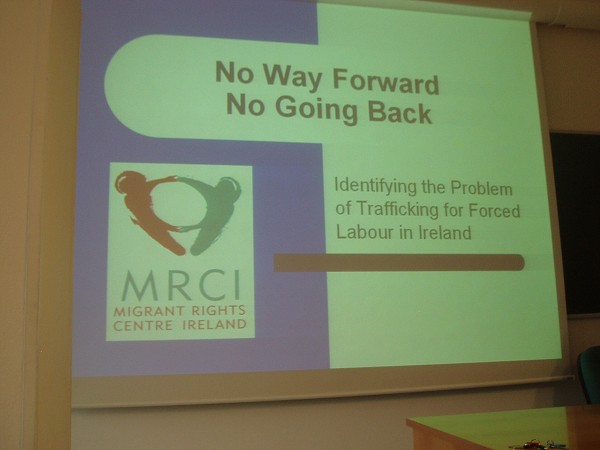 No Way Forward
No Going Back

MRCI
MIGRANT RIGHTS
CENTRE IRELAND

Identifying the Problem of Trafficking for Forced Labour in Ireland